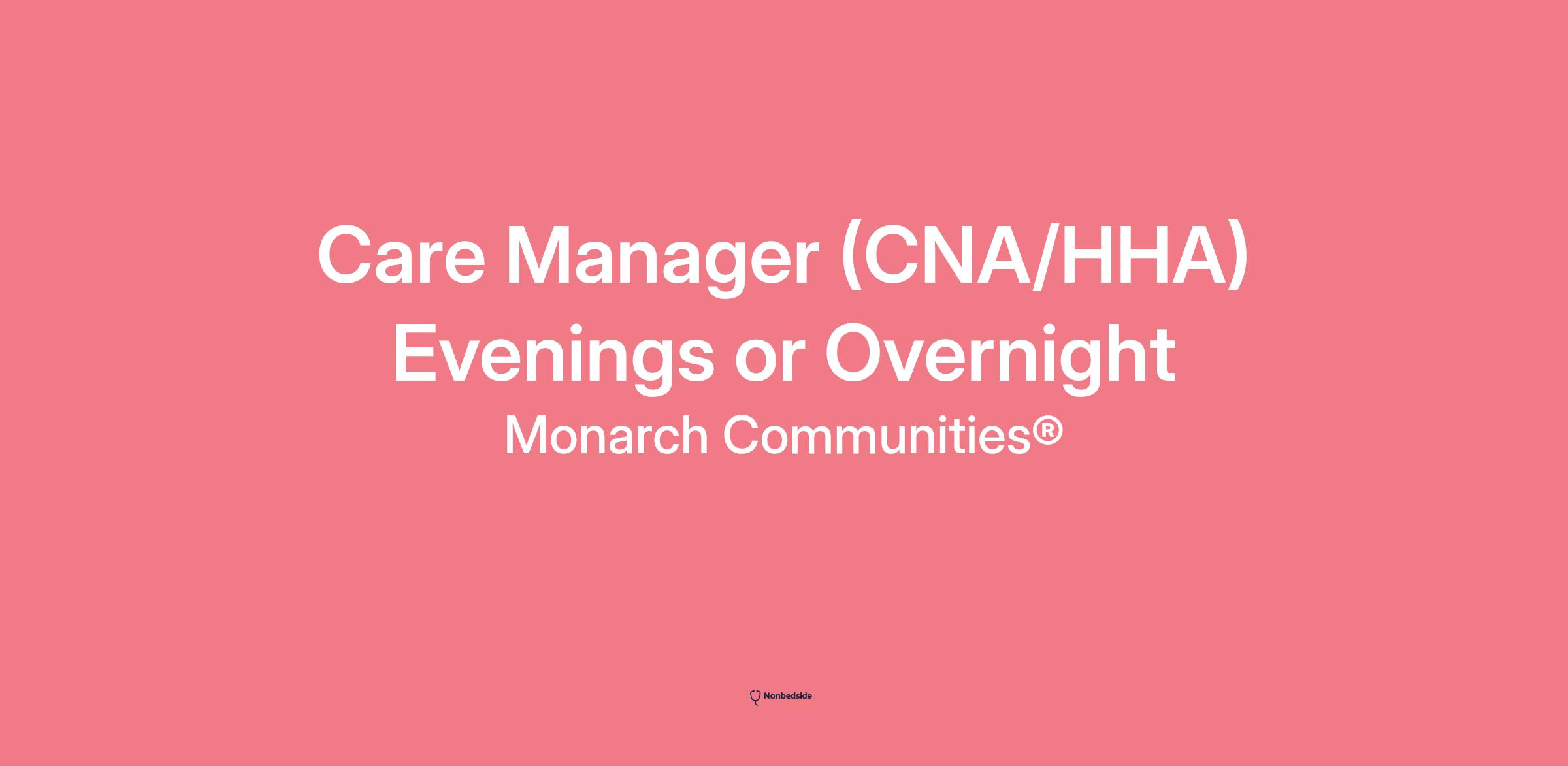 Care Manager (CNA/HHA) Evenings or Overnight

Monarch Communities®

Nonbedside